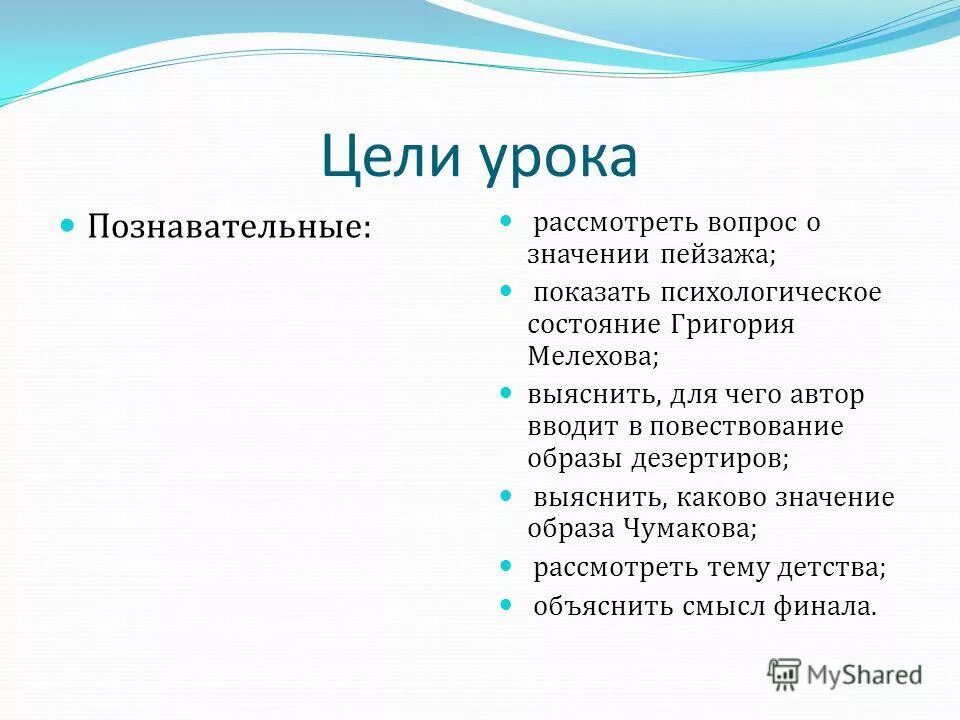 Цели урока

Познавательные:

рассмотреть вопрос о значении пейзажа;

показать психологическое состояние Григория Мелехова;

выяснить, для чего автор вводит в повествование образы дезертиров;

выяснить, каково значение образа Чумакова;

рассмотреть тему детства;

объяснить смысл финала.

MyShared